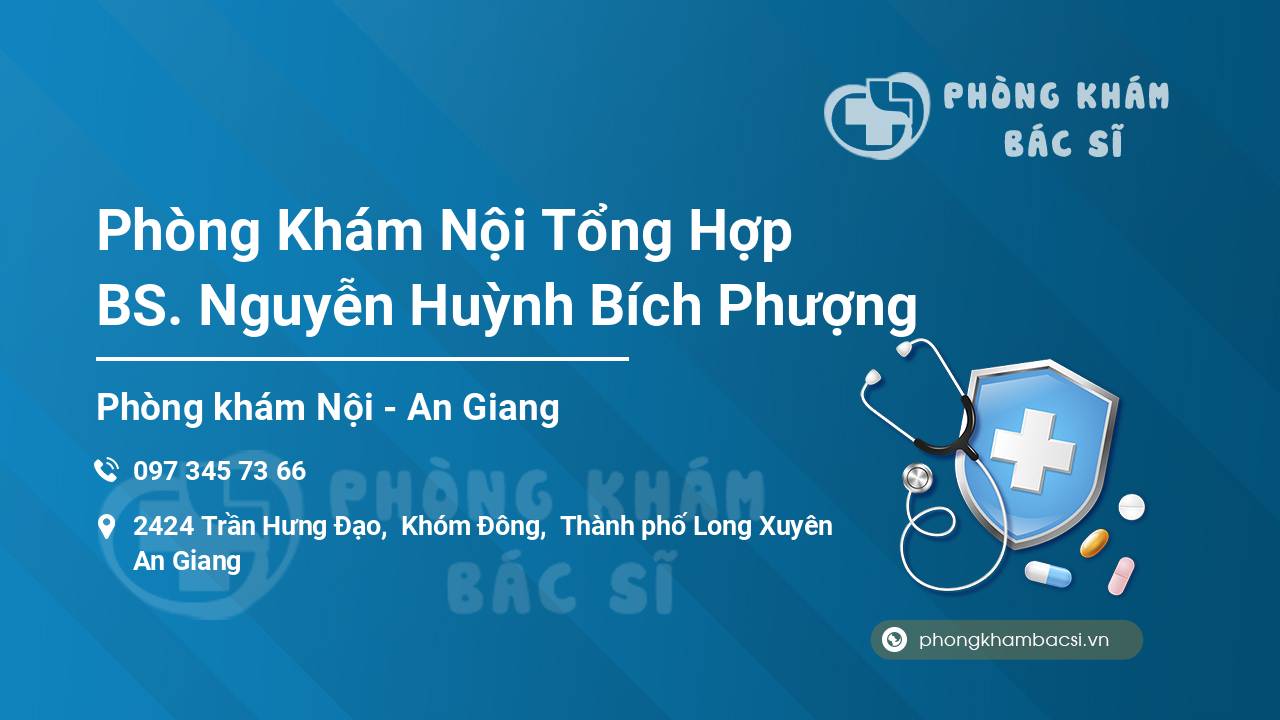 PHÒNG KHÁM BÁC SĨ

Phòng Khám Nội Tổng Hợp BS. Nguyễn Huỳnh Bích Phượng

Phòng khám Nội - An Giang

097 345 73 66

2424 Trần Hưng Đạo, Khóm Đông, Thành phố Long Xuyên An Giang

PHÒNG KHÁM BÁC SĨ

phongkhambacsi.vn